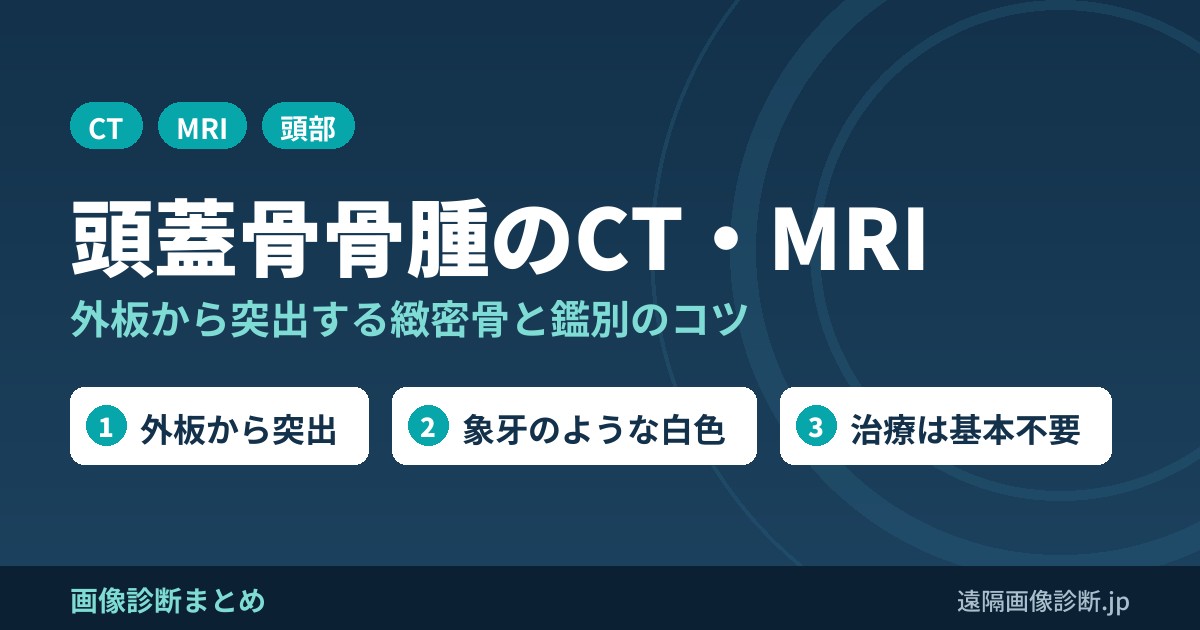 CT MRI 頭部

頭蓋骨骨腫のCT・MRI

外板から突出する緻密骨と鑑別のコツ

1 外板から突出

2 象牙のような白色

3 治療は基本不要

画像診断まとめ

遠隔画像診断.jp